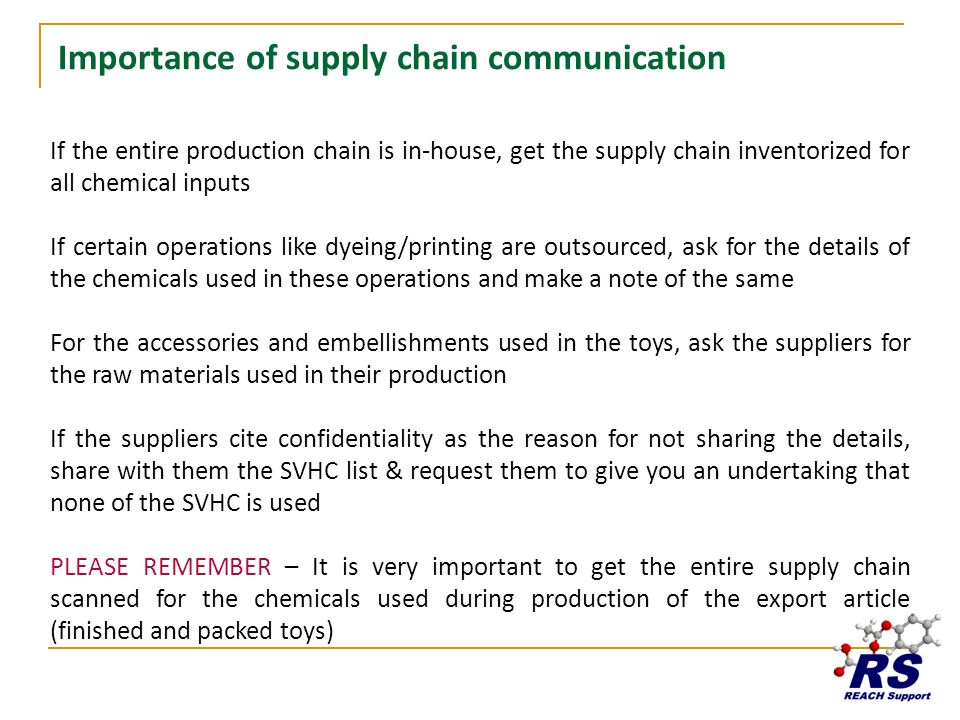 Importance of supply chain communication

If the entire production chain is in-house, get the supply chain inventorized for all chemical inputs

If certain operations like dyeing/printing are outsourced, ask for the details of the chemicals used in these operations and make a note of the same

For the accessories and embellishments used in the toys, ask the suppliers for the raw materials used in their production

If the suppliers cite confidentiality as the reason for not sharing the details, share with them the SVHC list & request them to give you an undertaking that none of the SVHC is used

PLEASE REMEMBER – It is very important to get the entire supply chain scanned for the chemicals used during production of the export article (finished and packed toys)

RS
REACH Support